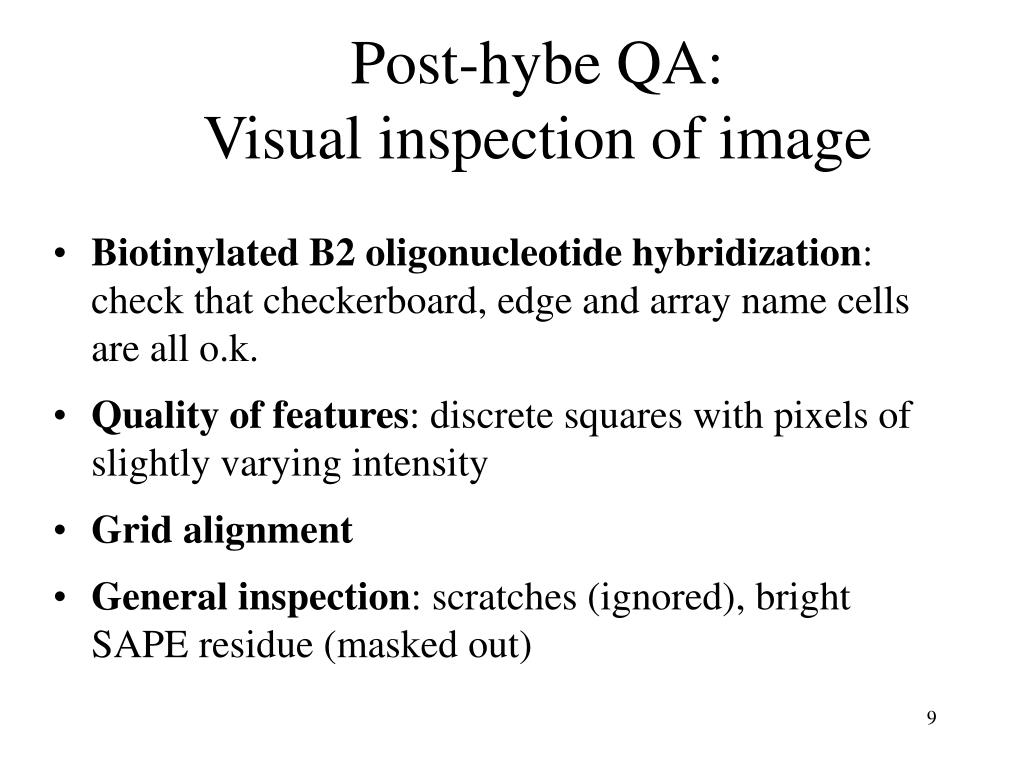 Post-hybe QA:
Visual inspection of image

• Biotinylated B2 oligonucleotide hybridization: check that checkerboard, edge and array name cells are all o.k.
• Quality of features: discrete squares with pixels of slightly varying intensity
• Grid alignment
• General inspection: scratches (ignored), bright SAPE residue (masked out)

9